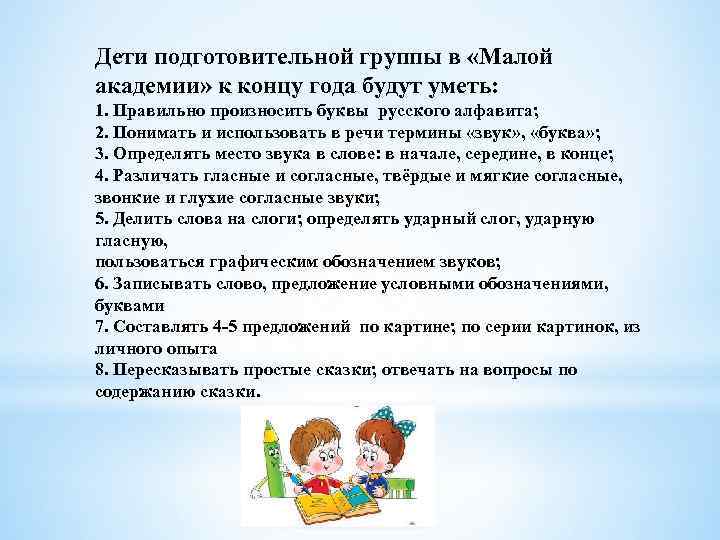 Дети подготовительной группы в «Малой академии» к концу года будут уметь:
1. Правильно произносить буквы русского алфавита;
2. Понимать и использовать в речи термины «звук», «буква»;
3. Определять место звука в слове: в начале, середине, в конце;
4. Различать гласные и согласные, твёрдые и мягкие согласные, звонкие и глухие согласные звуки;
5. Делить слова на слоги; определять ударный слог, ударную гласную,
пользоваться графическим обозначением звуков;
6. Записывать слово, предложение условными обозначениями, буквами
7. Составлять 4-5 предложений по картине; по серии картинок, из личного опыта
8. Пересказывать простые сказки; отвечать на вопросы по содержанию сказки.